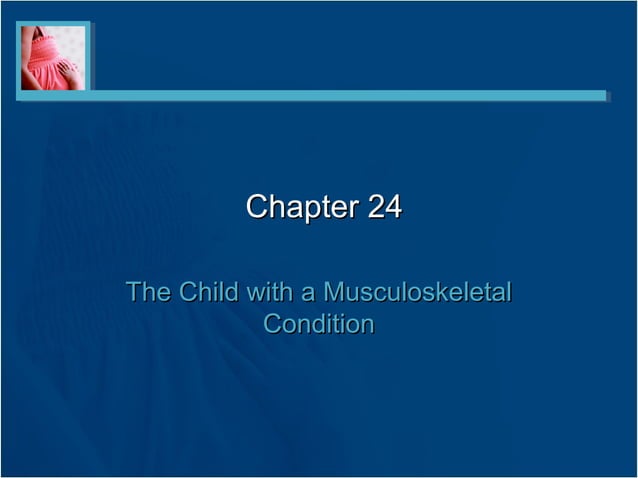 Chapter 24

The Child with a Musculoskeletal Condition